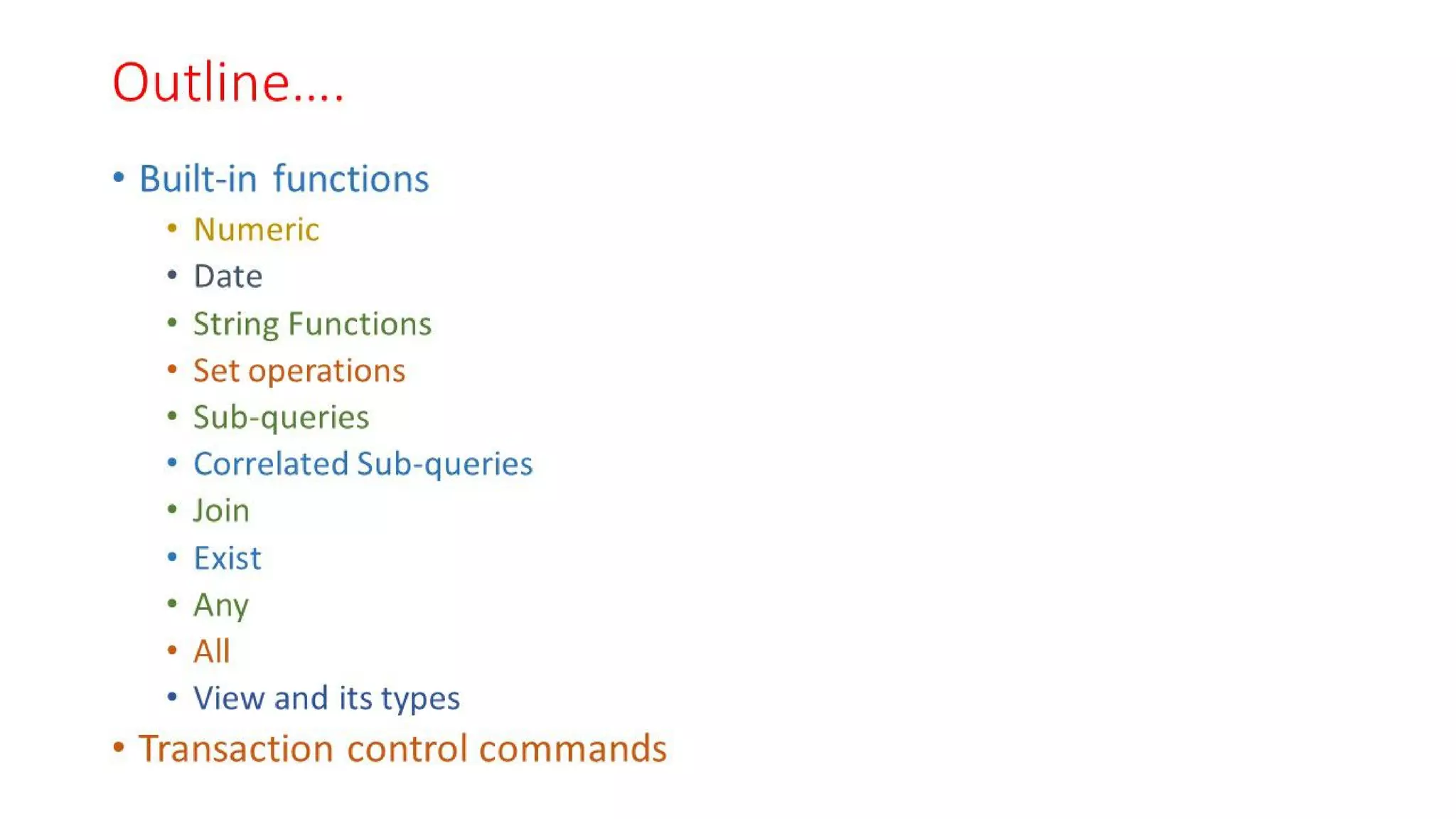 Outline....

• Built-in functions
  • Numeric
  • Date
  • String Functions
  • Set operations
  • Sub-queries
  • Correlated Sub-queries
  • Join
  • Exist
  • Any
  • All
  • View and its types
• Transaction control commands